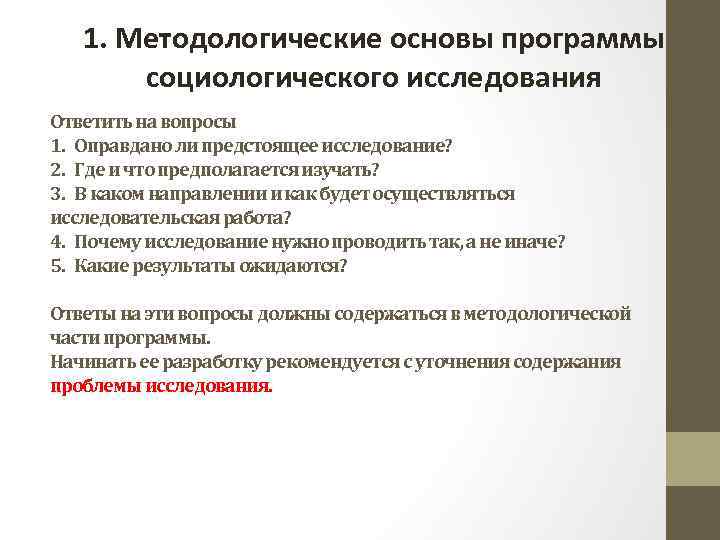 1. Методологические основы программы социологического исследования

Ответить на вопросы
1. Оправдано ли предстоящее исследование?
2. Где и что предполагается изучать?
3. В каком направлении и как будет осуществляться исследовательская работа?
4. Почему исследование нужно проводить так, а не иначе?
5. Какие результаты ожидаются?

Ответы на эти вопросы должны содержаться в методологической части программы.
Начинать ее разработку рекомендуется с уточнения содержания проблемы исследования.